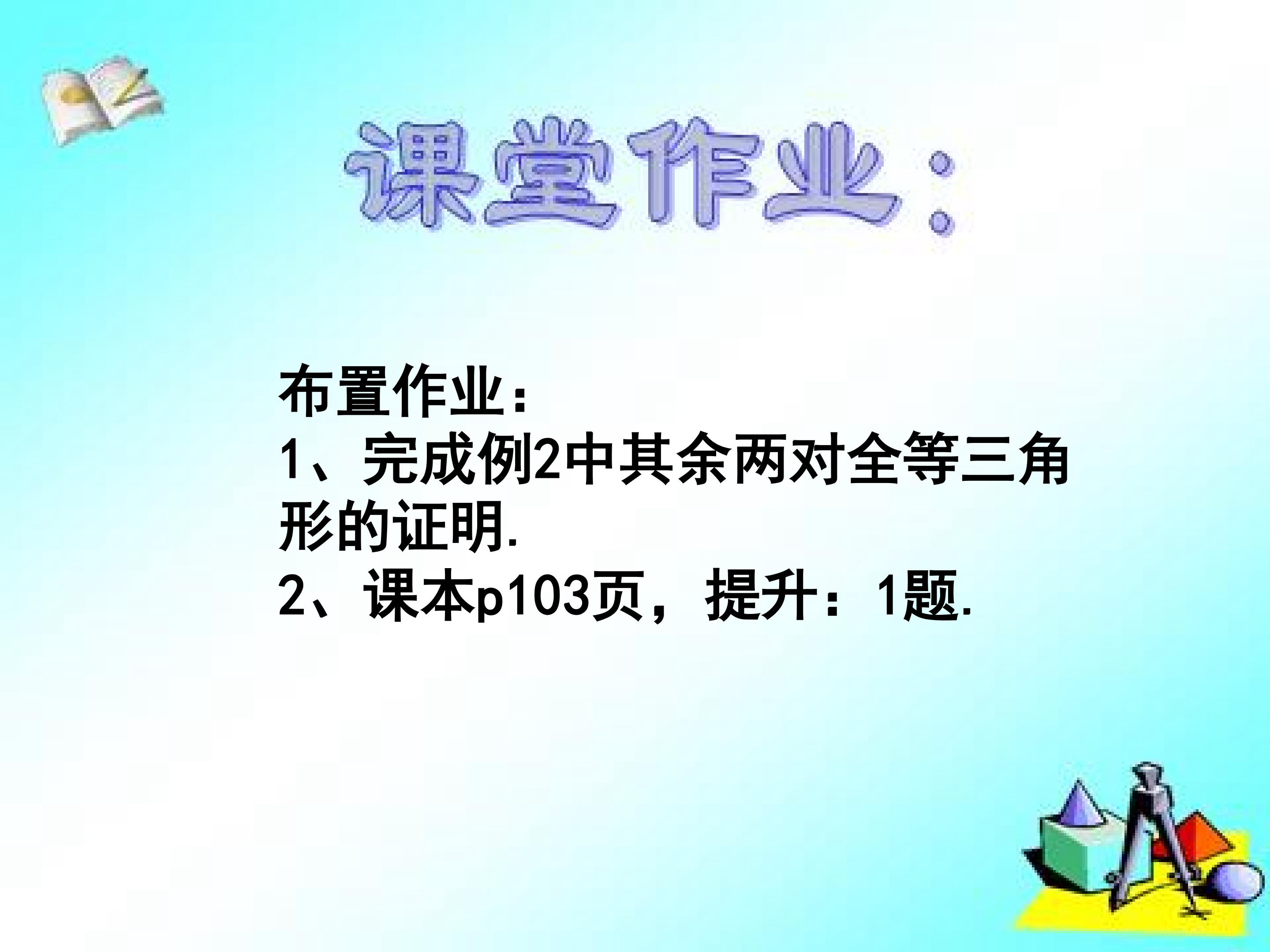 课堂作业：

布置作业：

1、完成例2中其余两对全等三角形的证明.

2、课本p103页，提升：1题.